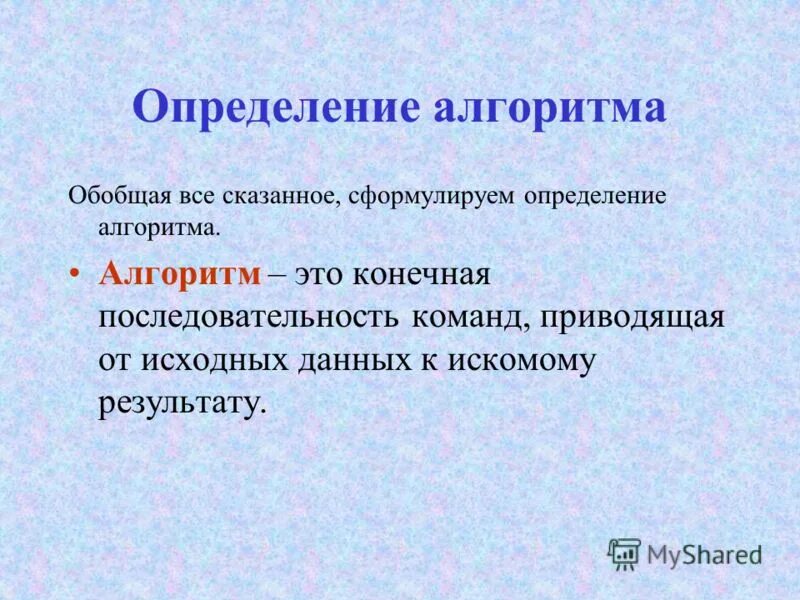 Определение алгоритма

Обобщая все сказанное, сформулируем определение алгоритма.

• Алгоритм – это конечная последовательность команд, приводящая от исходных данных к искомому результату.

MyShared